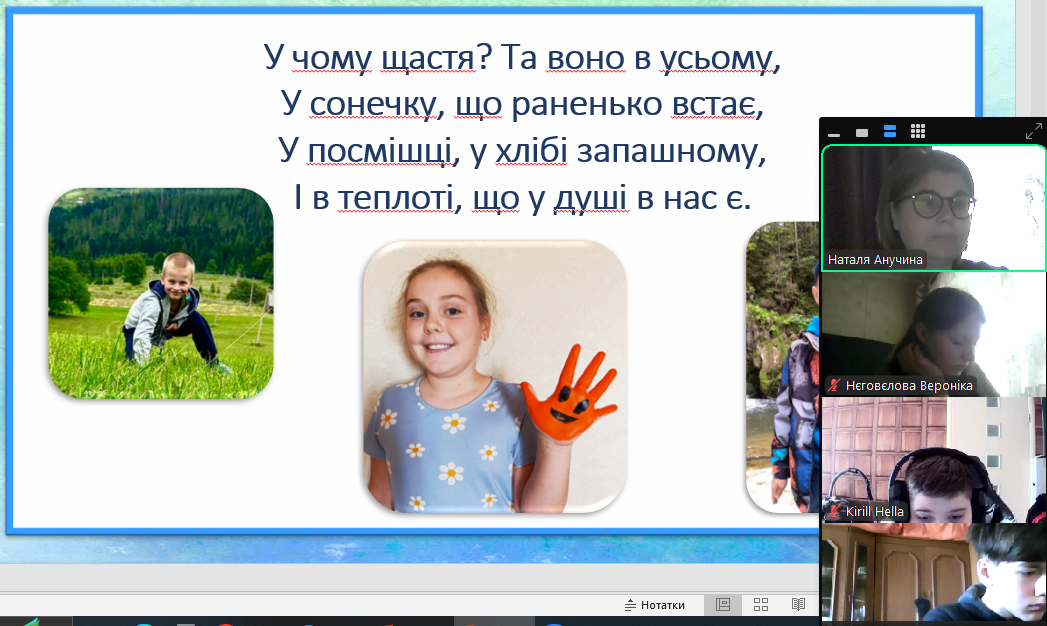 У чому щастя? Та воно в усьому,
У сонечку, що раненько встає,
У посмішці, у хлібі запашному,
І в теплоті, що у душі в нас є.

Наталя Анучина

Нєговєлова Вероніка

Kirill Hella

Нотатки